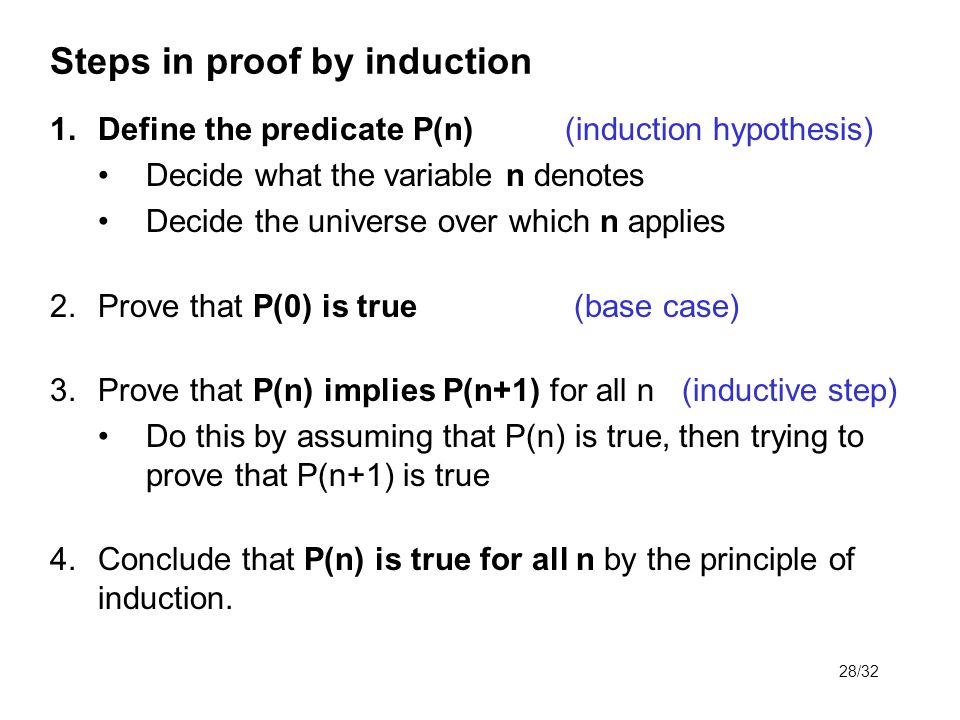 Steps in proof by induction

1. Define the predicate P(n) (induction hypothesis)
• Decide what the variable n denotes
• Decide the universe over which n applies

2. Prove that P(0) is true (base case)

3. Prove that P(n) implies P(n+1) for all n (inductive step)
• Do this by assuming that P(n) is true, then trying to prove that P(n+1) is true

4. Conclude that P(n) is true for all n by the principle of induction.

28/32